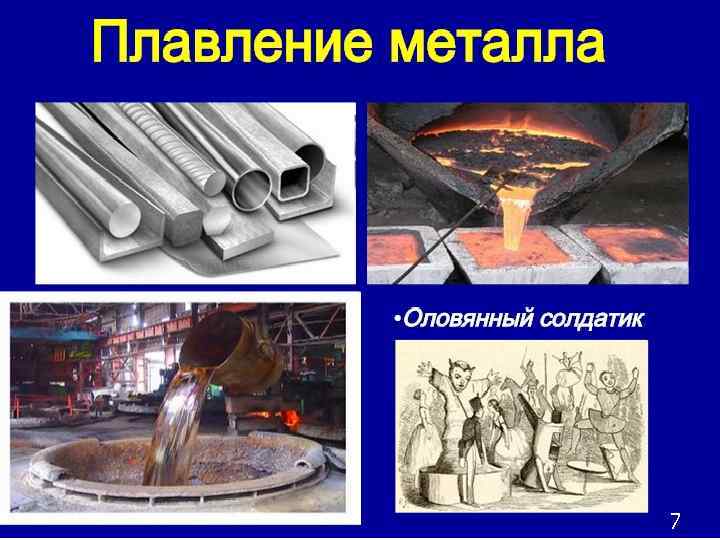 Плавление металла

•Оловянный солдатик

7